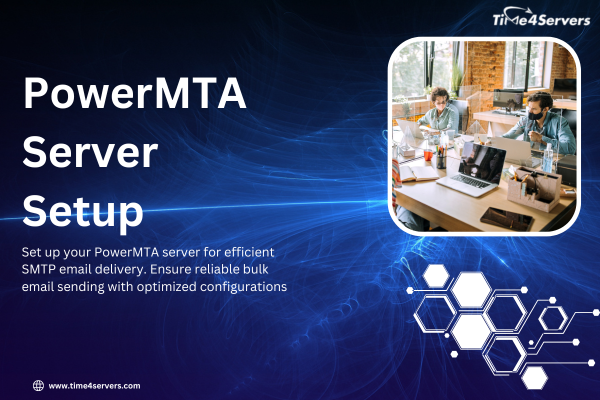 Time4Servers

PowerMTA Server Setup

Set up your PowerMTA server for efficient SMTP email delivery. Ensure reliable bulk email sending with optimized configurations

www.time4servers.com